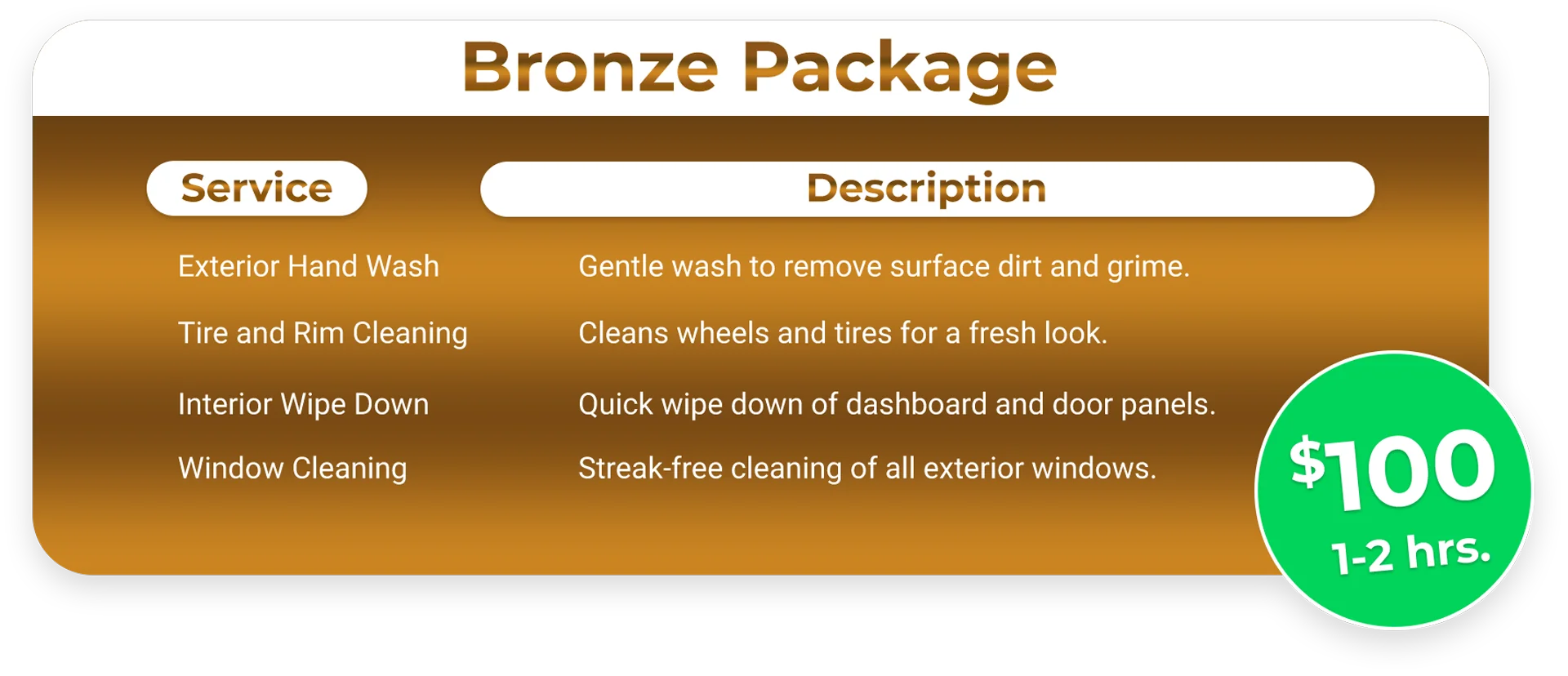 Bronze Package

| Service | Description |
|---|---|
| Exterior Hand Wash | Gentle wash to remove surface dirt and grime. |
| Tire and Rim Cleaning | Cleans wheels and tires for a fresh look. |
| Interior Wipe Down | Quick wipe down of dashboard and door panels. |
| Window Cleaning | Streak-free cleaning of all exterior windows. |

$100
1-2 hrs.